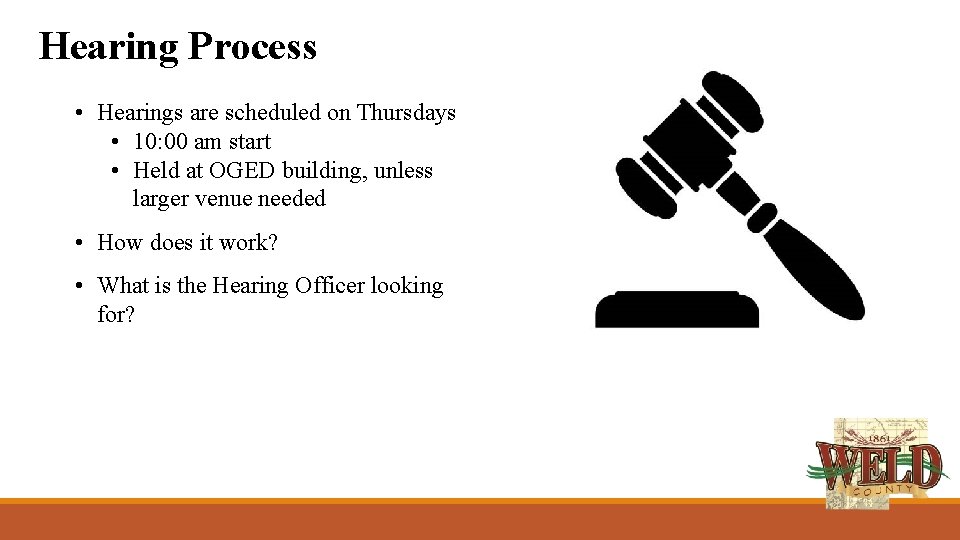 Hearing Process

• Hearings are scheduled on Thursdays
  • 10:00 am start
  • Held at OGED building, unless larger venue needed

• How does it work?

• What is the Hearing Officer looking for?

1861
WELD
COUNTY